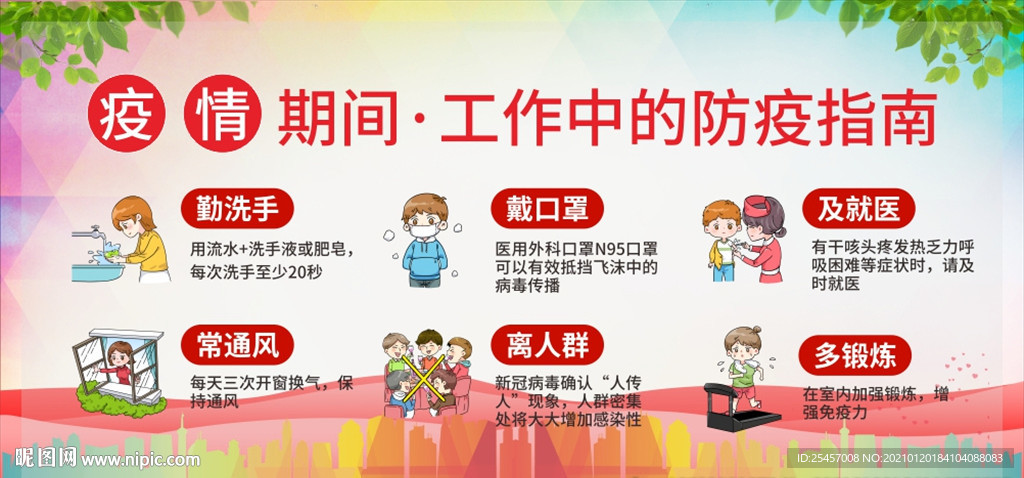 疫情期间·工作中的防疫指南

勤洗手
用流水+洗手液或肥皂，每次洗手至少20秒

戴口罩
医用外科口罩N95口罩可以有效抵挡飞沫中的病毒传播

及就医
有干咳头疼发热乏力呼吸困难等症状时，请及时就医

常通风
每天三次开窗换气，保持通风

离人群
新冠病毒确认“人传人”现象，人群密集处将大大增加感染性

多锻炼
在室内加强锻炼，增强免疫力

昵图网 www.nipic.com

ID:25457008 NO:20210120184104088083